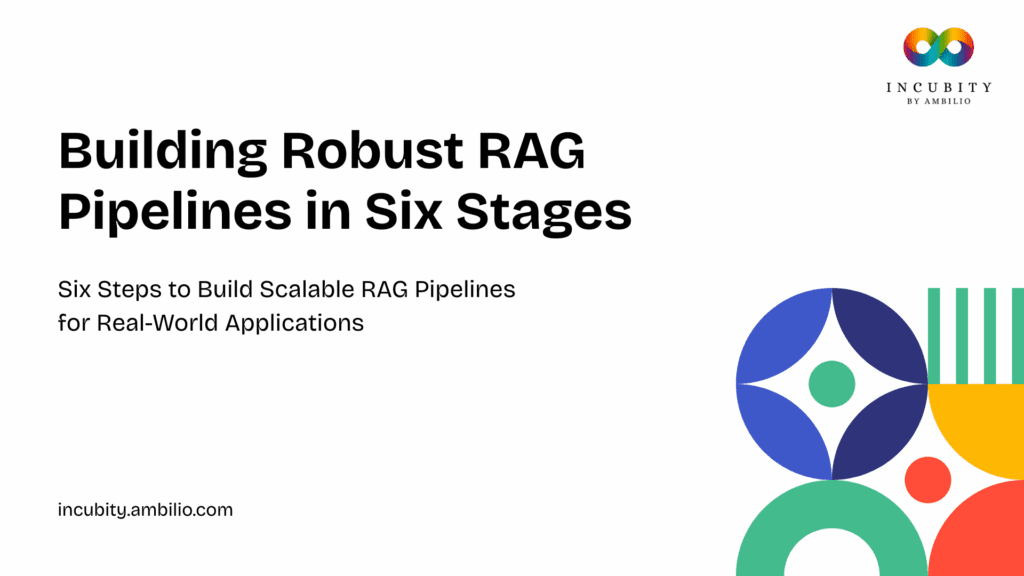 INCUBITY
BY AMBILIO

Building Robust RAG Pipelines in Six Stages

Six Steps to Build Scalable RAG Pipelines for Real-World Applications

incubity.ambilio.com